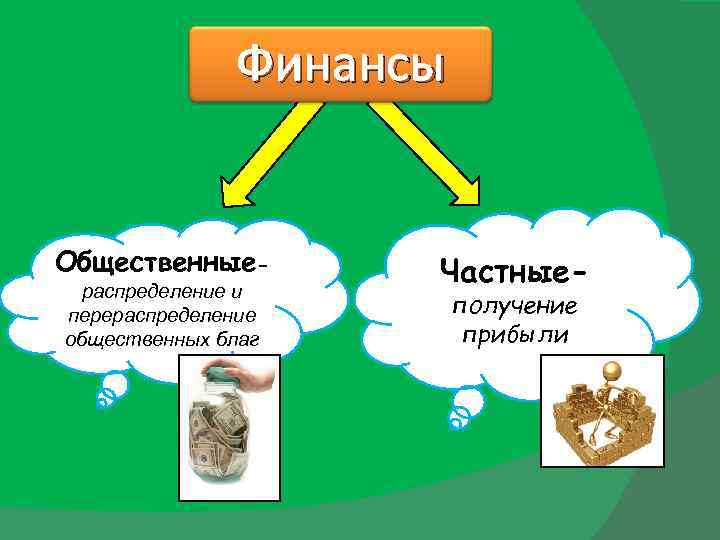 Финансы

Общественные-
распределение и перераспределение общественных благ

Частные-
получение прибыли